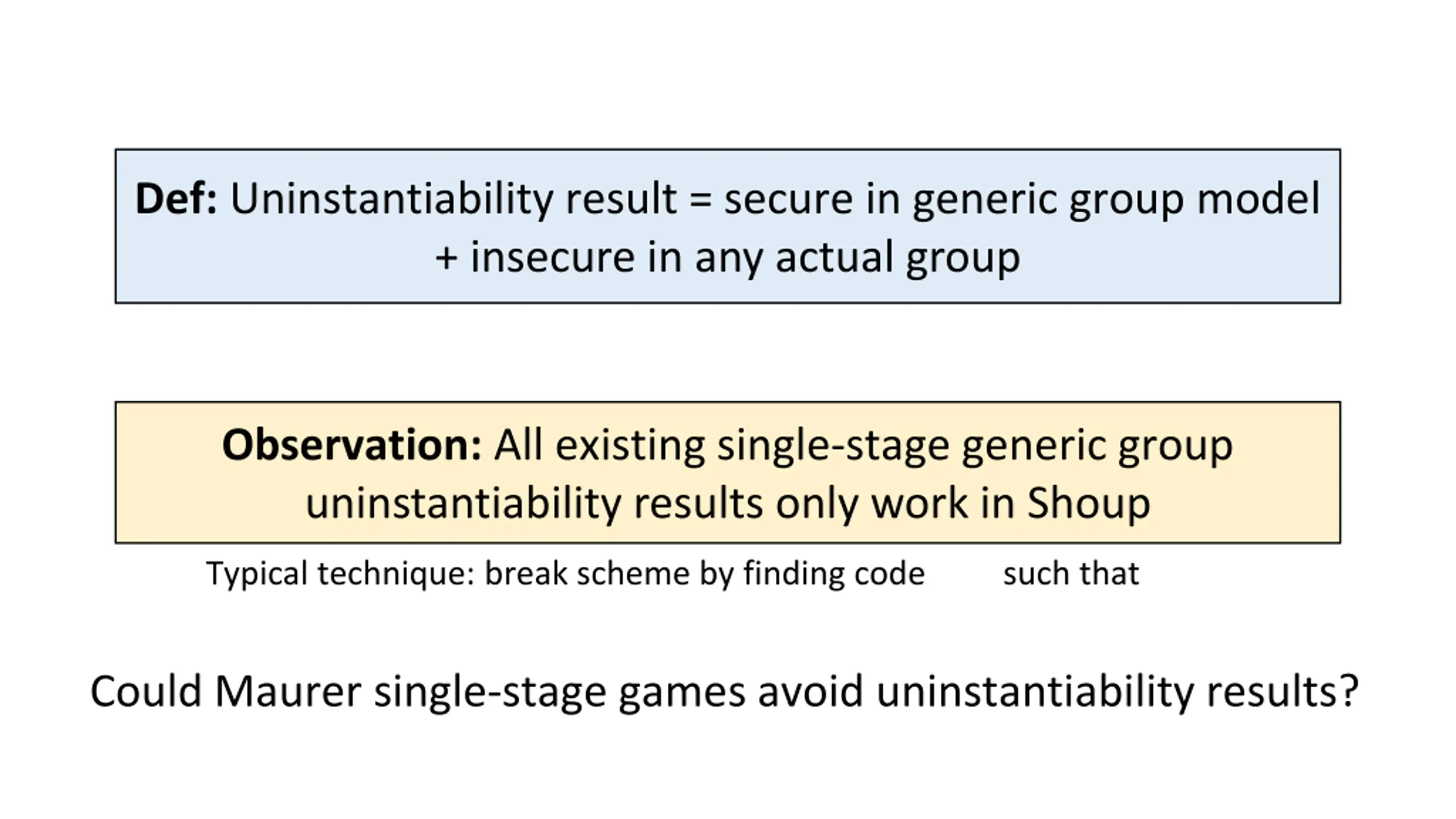 **Def:** Uninstantiability result = secure in generic group model + insecure in any actual group

**Observation:** All existing single-stage generic group uninstantiability results only work in Shoup

Typical technique: break scheme by finding code such that

Could Maurer single-stage games avoid uninstantiability results?